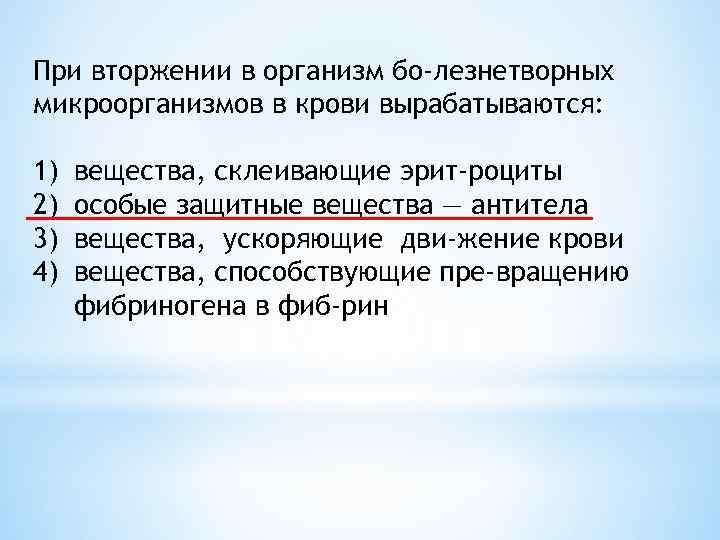 При вторжении в организм бо-лезнетворных микроорганизмов в крови вырабатываются:

1) вещества, склеивающие эрит-роциты
2) особые защитные вещества — антитела
3) вещества, ускоряющие дви-жение крови
4) вещества, способствующие пре-вращению фибриногена в фиб-рин